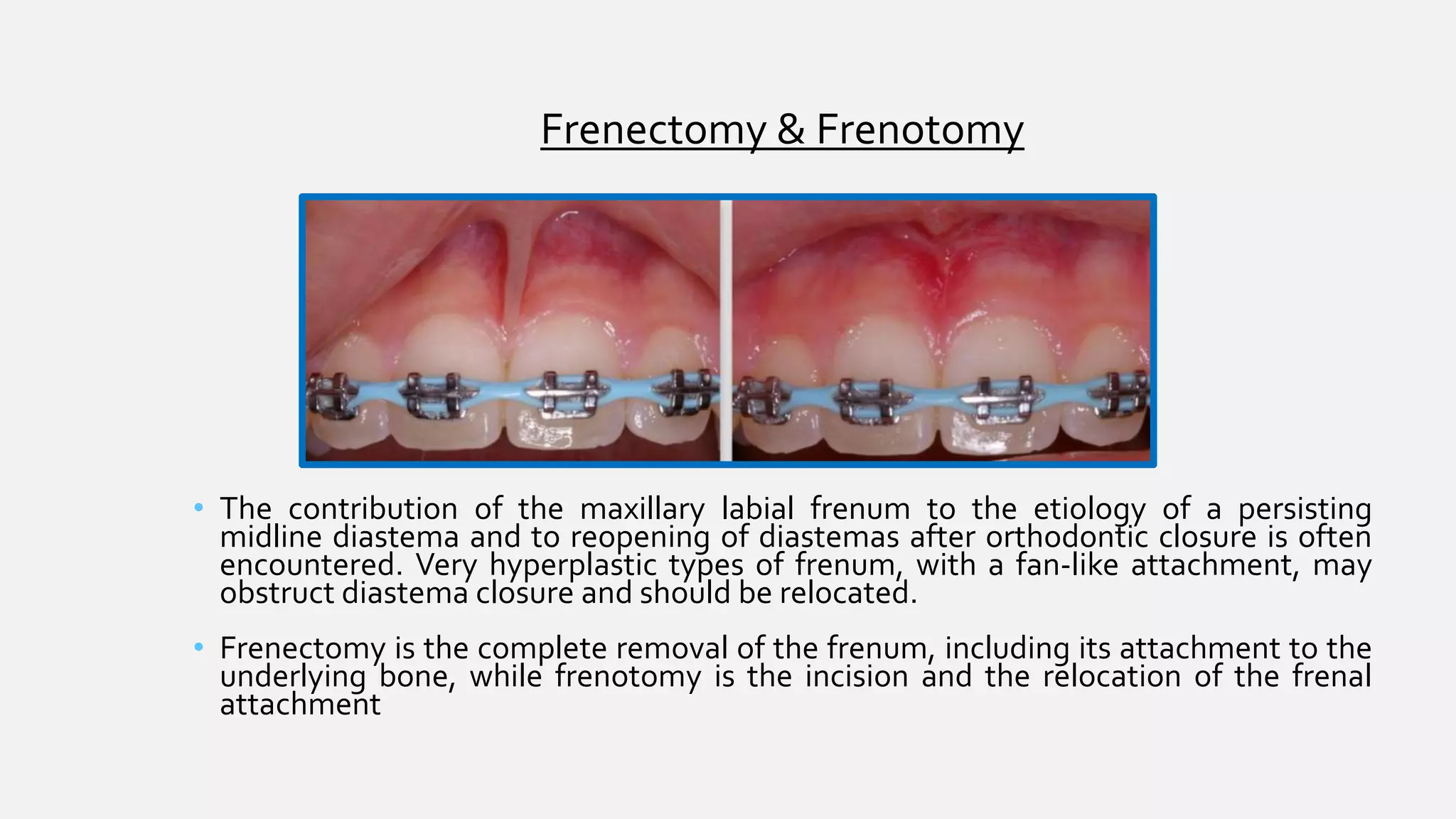 Frenectomy & Frenotomy

• The contribution of the maxillary labial frenum to the etiology of a persisting midline diastema and to reopening of diastemas after orthodontic closure is often encountered. Very hyperplastic types of frenum, with a fan-like attachment, may obstruct diastema closure and should be relocated.

• Frenectomy is the complete removal of the frenum, including its attachment to the underlying bone, while frenotomy is the incision and the relocation of the frenal attachment